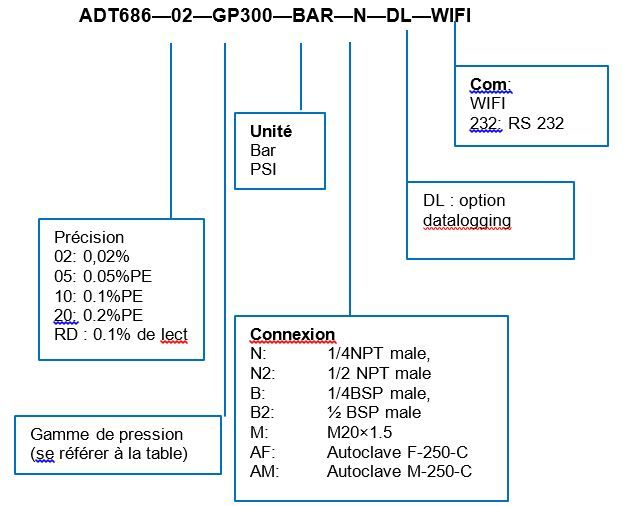 ADT686—02—GP300—BAR—N—DL—WIFI

Com:
WIFI
232: RS 232

Unité
Bar
PSI

DL : option datalogging

Précision
02: 0,02%
05: 0.05%PE
10: 0.1%PE
20: 0.2%PE
RD : 0.1% de lect

Connexion
N: 1/4NPT male,
N2: 1/2 NPT male
B: 1/4BSP male,
B2: ½ BSP male
M: M20×1.5
AF: Autoclave F-250-C
AM: Autoclave M-250-C

Gamme de pression
(se référer à la table)